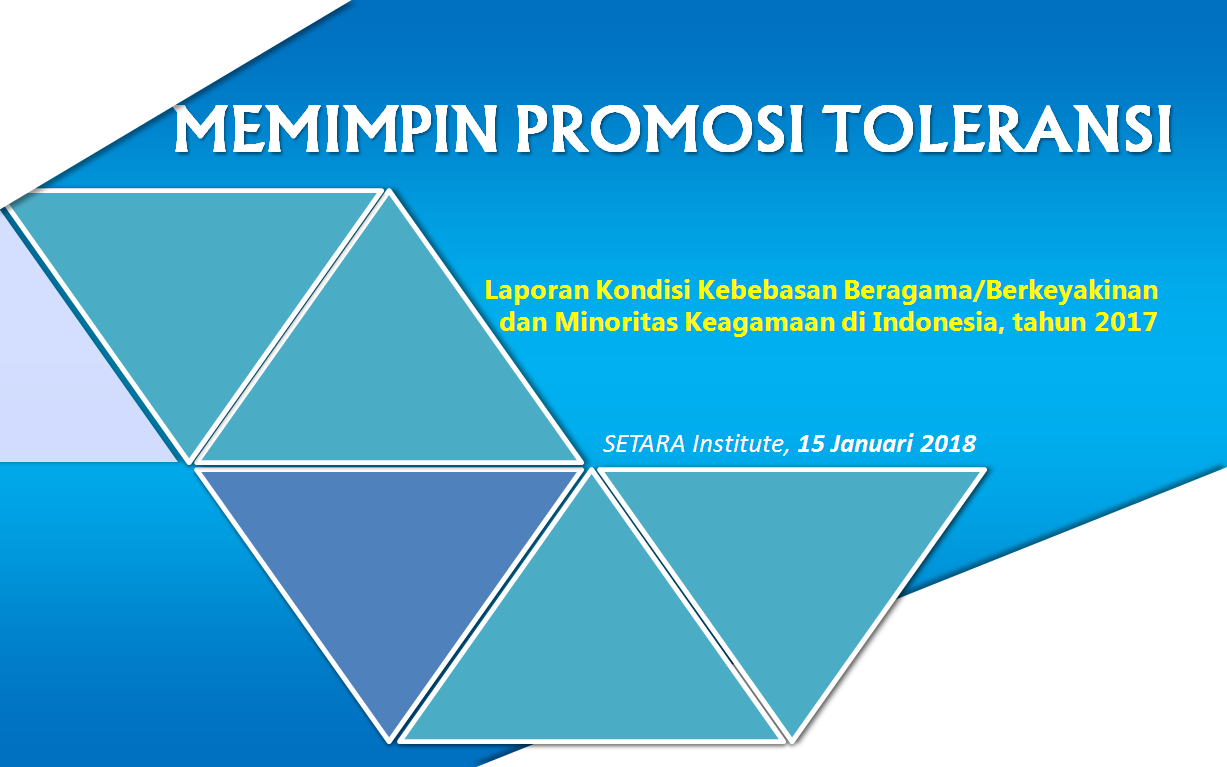 MEMIMPIN PROMOSI TOLERANSI

Laporan Kondisi Kebebasan Beragama/Berkeyakinan dan Minoritas Keagamaan di Indonesia, tahun 2017

SETARA Institute, 15 Januari 2018